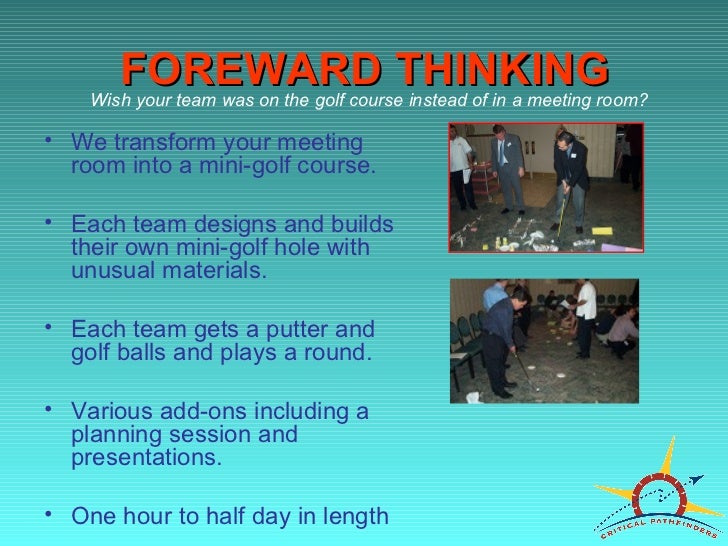 FOREWARD THINKING

Wish your team was on the golf course instead of in a meeting room?

• We transform your meeting room into a mini-golf course.

• Each team designs and builds their own mini-golf hole with unusual materials.

• Each team gets a putter and golf balls and plays a round.

• Various add-ons including a planning session and presentations.

• One hour to half day in length

CRITICAL PATHFINDERS